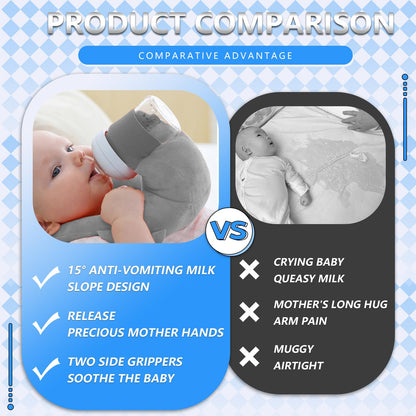 PRODUCT COMPARISON

COMPARATIVE ADVANTAGE

VS

15° ANTI-VOMITING MILK SLOPE DESIGN

RELEASE PRECIOUS MOTHER HANDS

TWO SIDE GRIPPERS SOOTHE THE BABY

CRYING BABY QUEASY MILK

MOTHER'S LONG HUG ARM PAIN

MUGGY AIRTIGHT